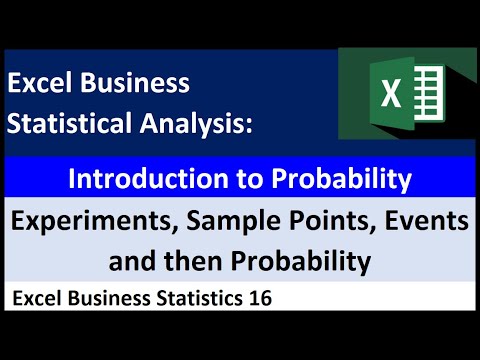 Excel Business Statistical Analysis:

X

Introduction to Probability

Experiments, Sample Points, Events and then Probability

Excel Business Statistics 16